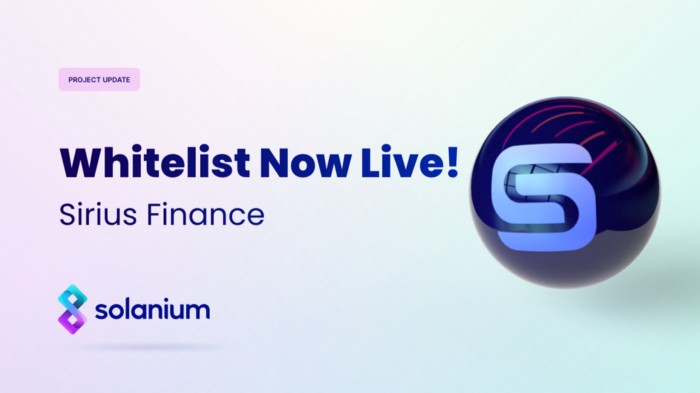 PROJECT UPDATE

Whitelist Now Live!

Sirius Finance

solanium